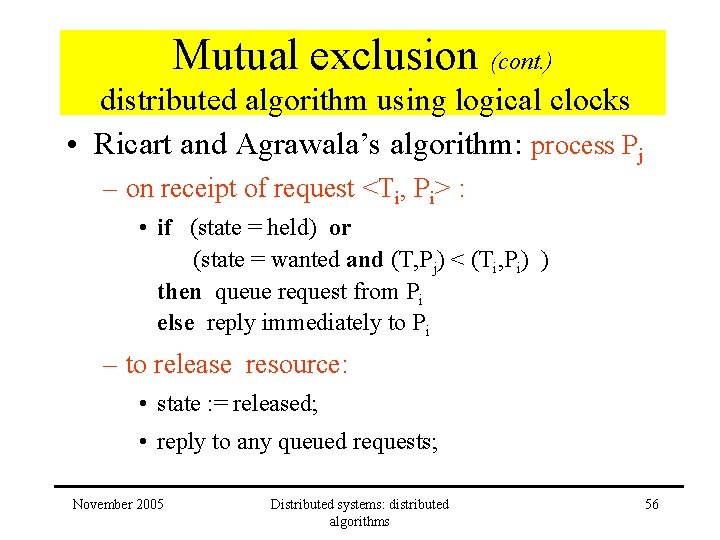 Mutual exclusion (cont.)
distributed algorithm using logical clocks

• Ricart and Agrawala's algorithm: process $P_j$

– on receipt of request $<T_i, P_i>$ :

• if (state = held) or
(state = wanted and $(T,P_j) < (T_i,P_i)$ )
then queue request from $P_i$
else reply immediately to $P_i$

– to release resource:

• state := released;

• reply to any queued requests;

November 2005

Distributed systems: distributed algorithms

56